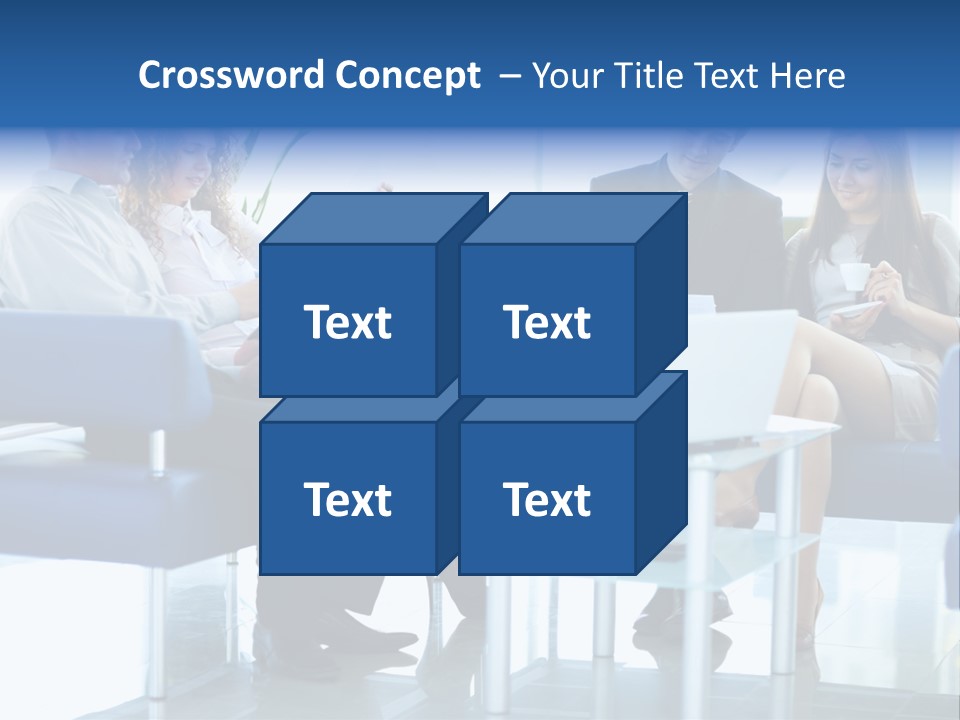 Crossword Concept – Your Title Text Here

Text

Text

Text

Text